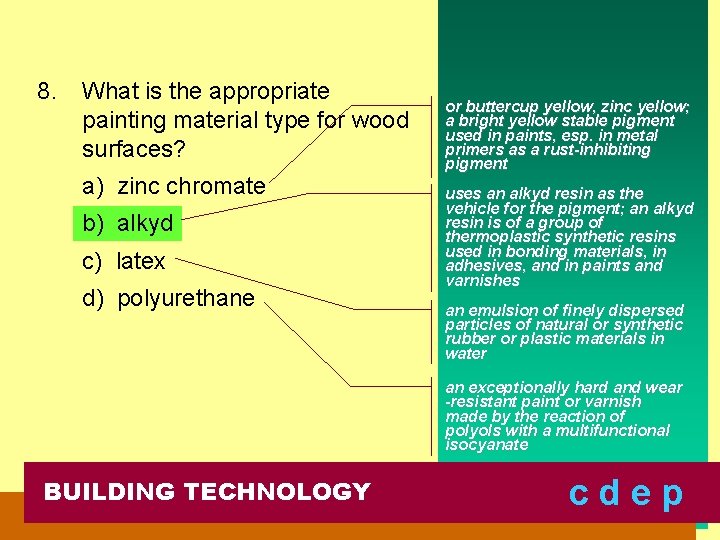 8. What is the appropriate painting material type for wood surfaces?

a) zinc chromate

b) alkyd

c) latex

d) polyurethane

or buttercup yellow, zinc yellow; a bright yellow stable pigment used in paints, esp. in metal primers as a rust-inhibiting pigment

uses an alkyd resin as the vehicle for the pigment; an alkyd resin is of a group of thermoplastic synthetic resins used in bonding materials, in adhesives, and in paints and varnishes

an emulsion of finely dispersed particles of natural or synthetic rubber or plastic materials in water

an exceptionally hard and wear -resistant paint or varnish made by the reaction of polyols with a multifunctional isocyanate

BUILDING TECHNOLOGY

c d e p